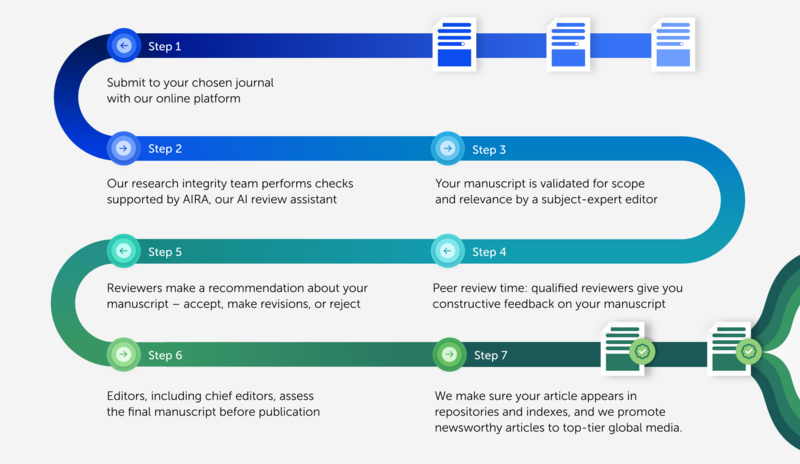 Step 1

Submit to your chosen journal with our online platform

Step 2

Our research integrity team performs checks supported by AIRA, our AI review assistant

Step 3

Your manuscript is validated for scope and relevance by a subject-expert editor

Step 4

Peer review time: qualified reviewers give you constructive feedback on your manuscript

Step 5

Reviewers make a recommendation about your manuscript – accept, make revisions, or reject

Step 6

Editors, including chief editors, assess the final manuscript before publication

Step 7

We make sure your article appears in repositories and indexes, and we promote newsworthy articles to top-tier global media.